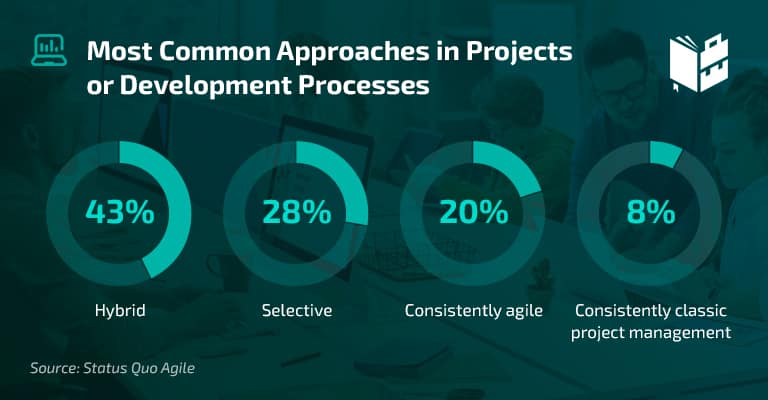 Most Common Approaches in Projects or Development Processes

43%
Hybrid

28%
Selective

20%
Consistently agile

8%
Consistently classic project management

Source: Status Quo Agile